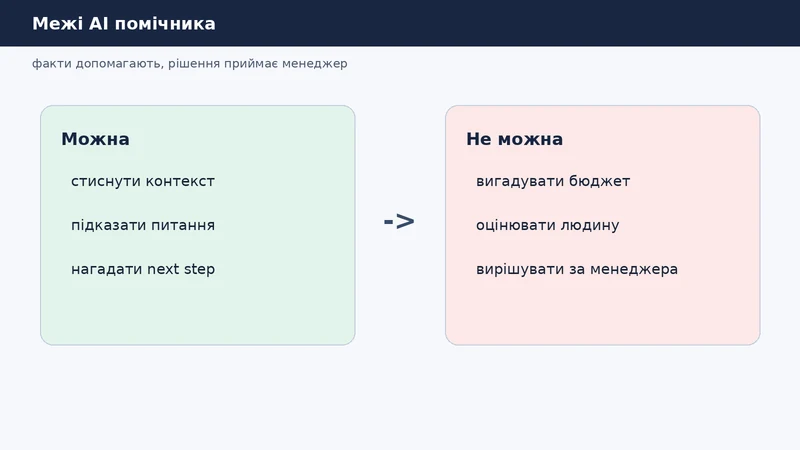 Межі AI помічника

факти допомагають, рішення приймає менеджер

Можна

стиснути контекст

підказати питання

нагадати next step

->

Не можна

вигадувати бюджет

оцінювати людину

вирішувати за менеджера